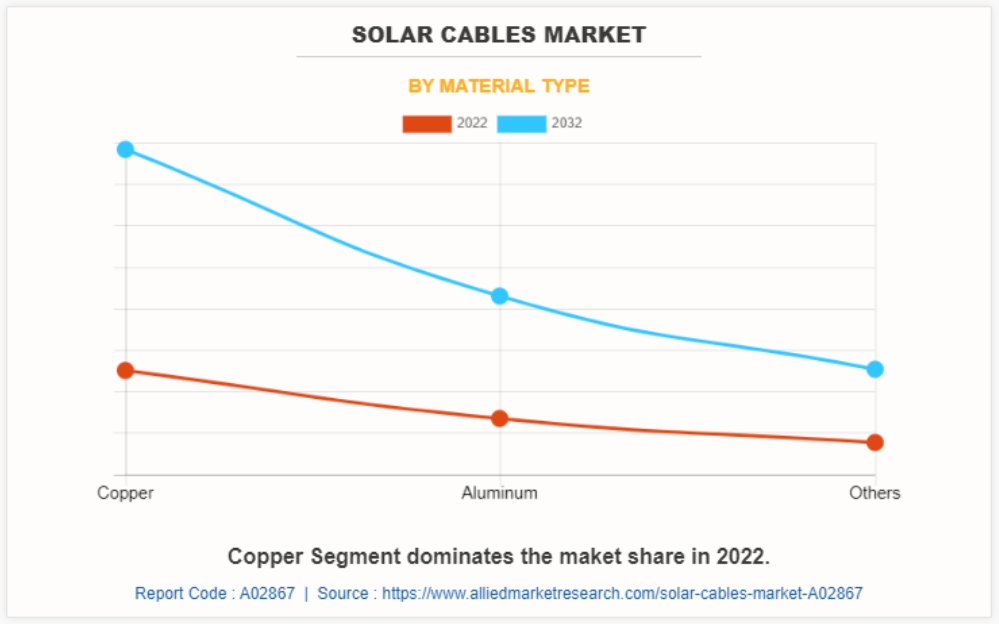 SOLAR CABLES MARKET

BY MATERIAL TYPE

2022 2032

Copper
Aluminum
Others

Copper Segment dominates the maket share in 2022.

Report Code : A02867 | Source : https://www.alliedmarketresearch.com/solar-cables-market-A02867